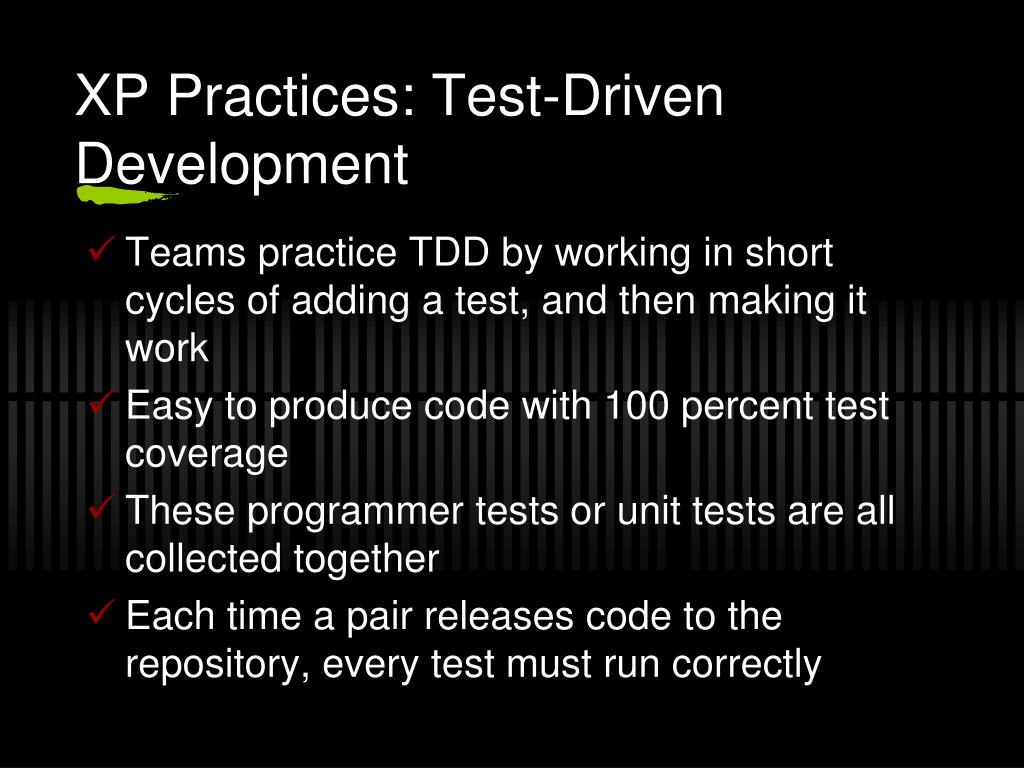 XP Practices: Test-Driven Development

✓ Teams practice TDD by working in short cycles of adding a test, and then making it work
✓ Easy to produce code with 100 percent test coverage
✓ These programmer tests or unit tests are all collected together
✓ Each time a pair releases code to the repository, every test must run correctly